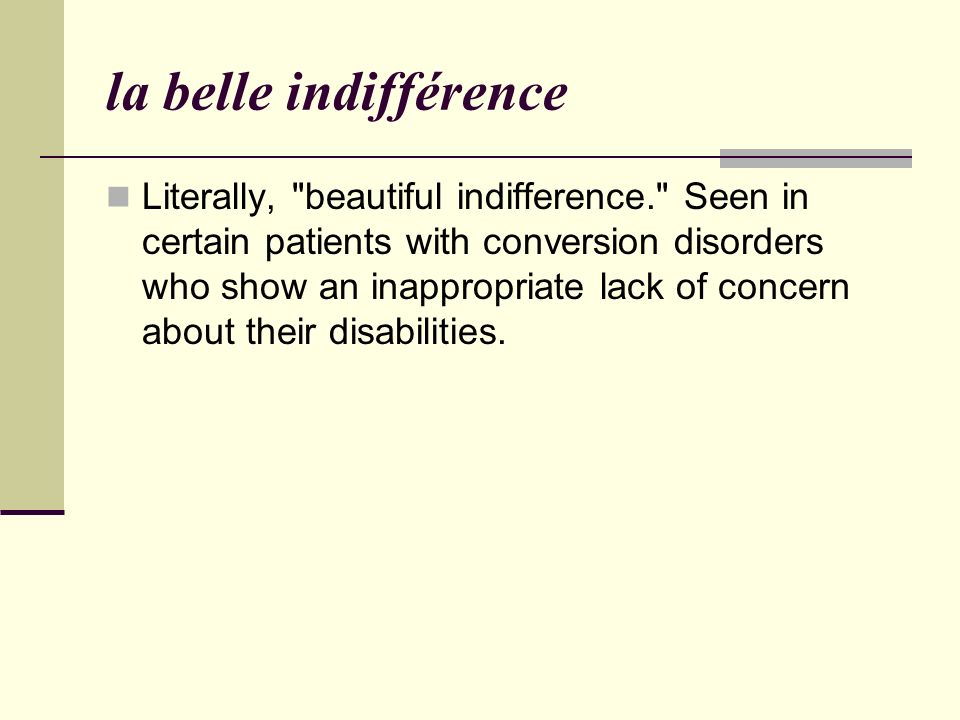 la belle indifférence

Literally, "beautiful indifference." Seen in certain patients with conversion disorders who show an inappropriate lack of concern about their disabilities.